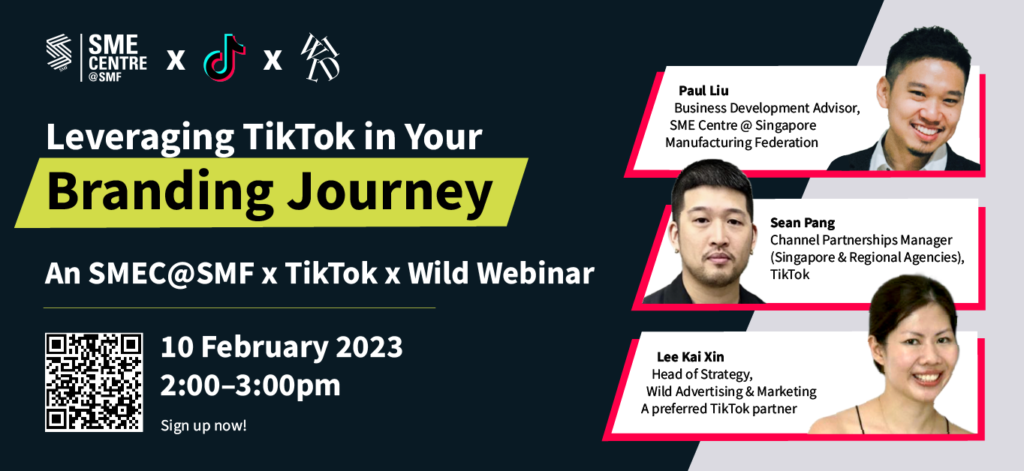 SME CENTRE @SMF x x

Leveraging TikTok in Your Branding Journey

An SMEC@SMF x TikTok x Wild Webinar

10 February 2023
2:00–3:00pm

Sign up now!

Paul Liu
Business Development Advisor, SME Centre @ Singapore Manufacturing Federation

Sean Pang
Channel Partnerships Manager (Singapore & Regional Agencies), TikTok

Lee Kai Xin
Head of Strategy, Wild Advertising & Marketing
A preferred TikTok partner